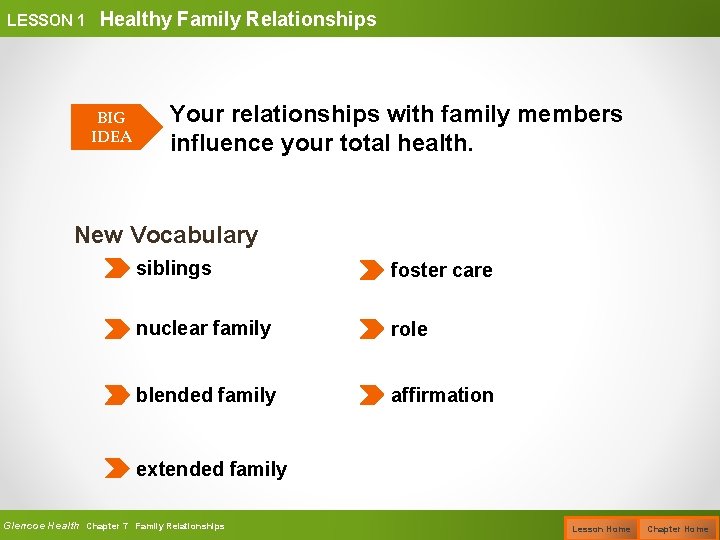 LESSON 1 Healthy Family Relationships

BIG IDEA

Your relationships with family members influence your total health.

New Vocabulary

siblings

nuclear family

blended family

extended family

foster care

role

affirmation

Glencoe Health Chapter 7 Family Relationships

Lesson Home

Chapter Home